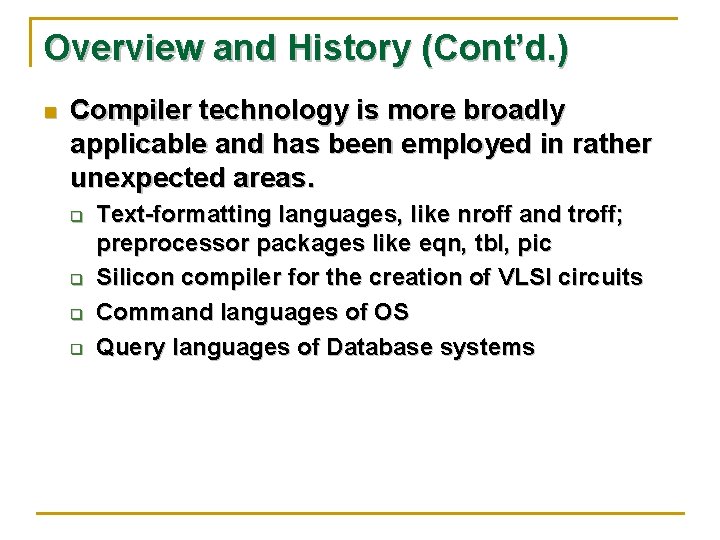 Overview and History (Cont'd.)

Compiler technology is more broadly applicable and has been employed in rather unexpected areas.

Text-formatting languages, like nroff and troff; preprocessor packages like eqn, tbl, pic

Silicon compiler for the creation of VLSI circuits

Command languages of OS

Query languages of Database systems